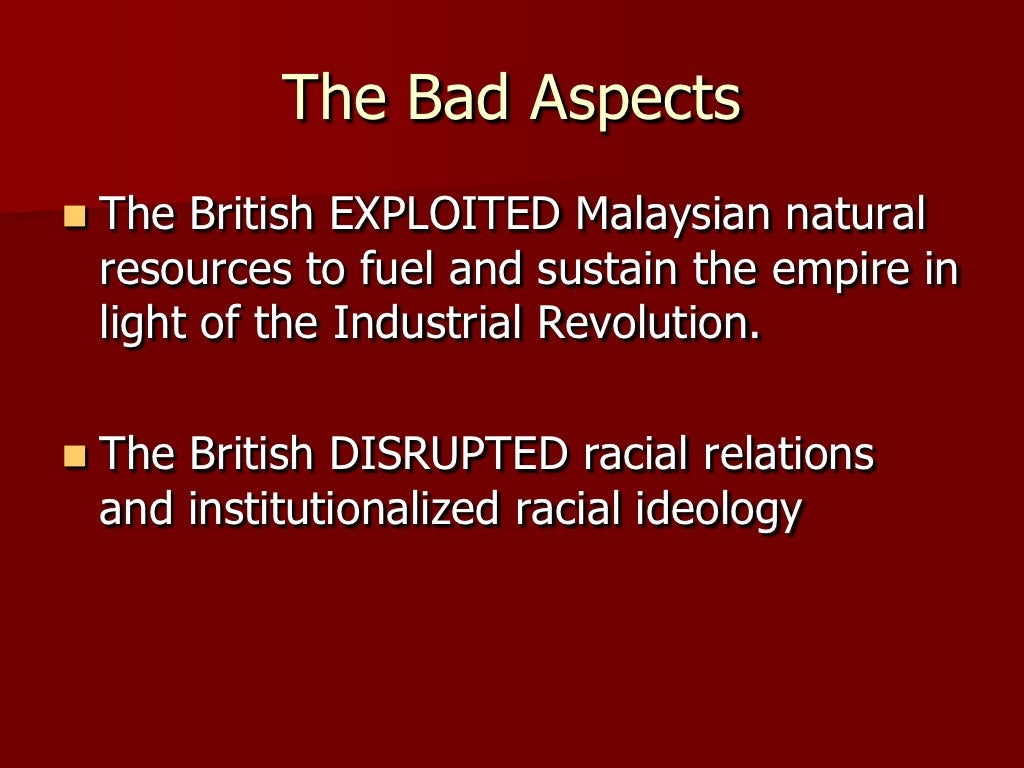 The Bad Aspects

The British EXPLOITED Malaysian natural resources to fuel and sustain the empire in light of the Industrial Revolution.

The British DISRUPTED racial relations and institutionalized racial ideology